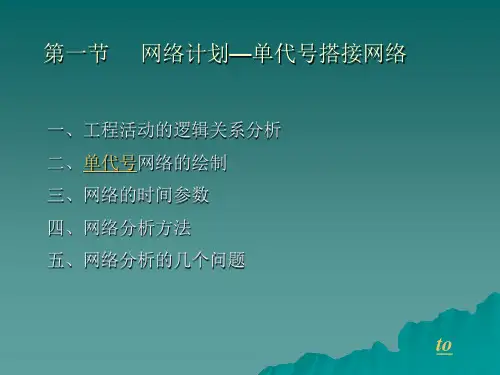 第一节　网络计划—单代号搭接网络

一、工程活动的逻辑关系分析

二、单代号网络的绘制

三、网络的时间参数

四、网络分析方法

五、网络分析的几个问题

to